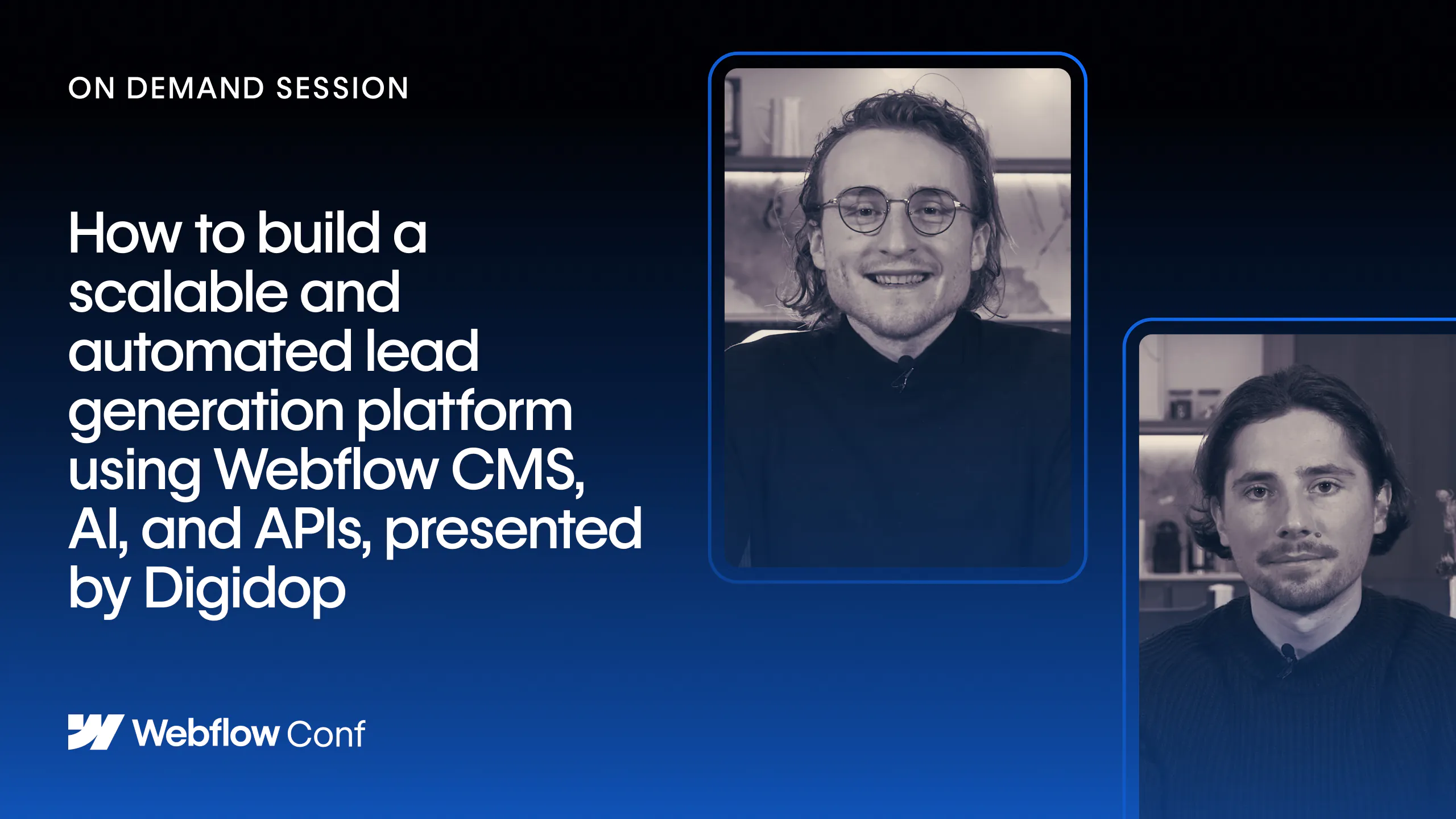 ON DEMAND SESSION

How to build a scalable and automated lead generation platform using Webflow CMS, AI, and APIs, presented by Digidop

Webflow Conf